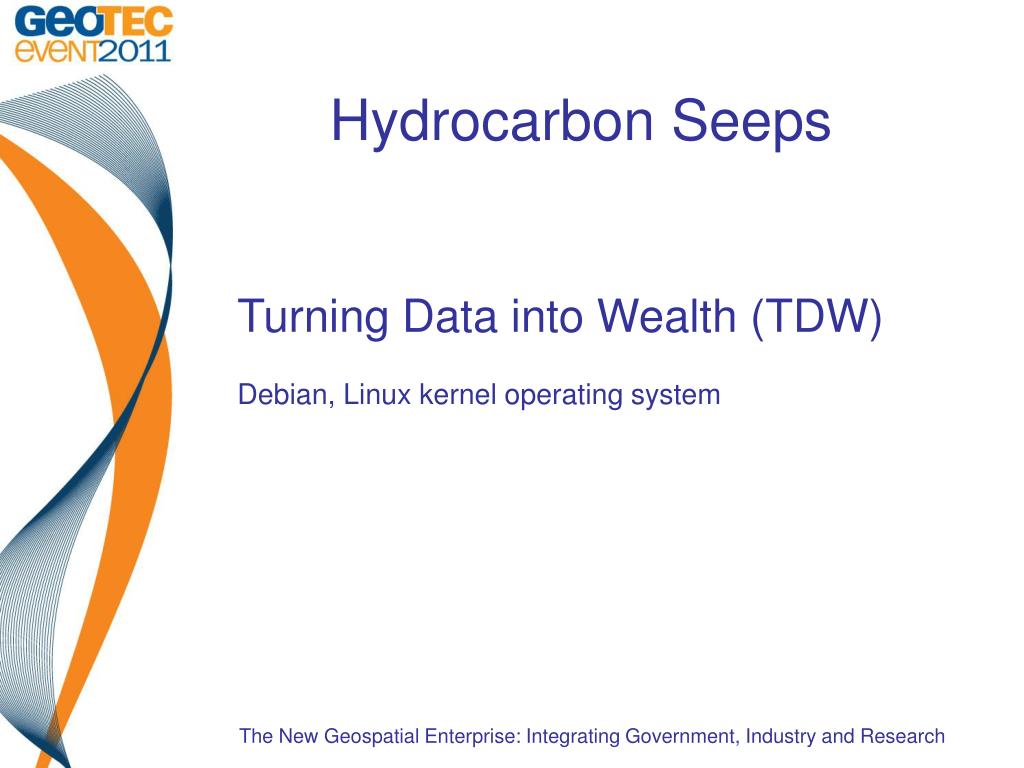 GEOTEC EVENT2011

Hydrocarbon Seeps

Turning Data into Wealth (TDW)

Debian, Linux kernel operating system

The New Geospatial Enterprise: Integrating Government, Industry and Research